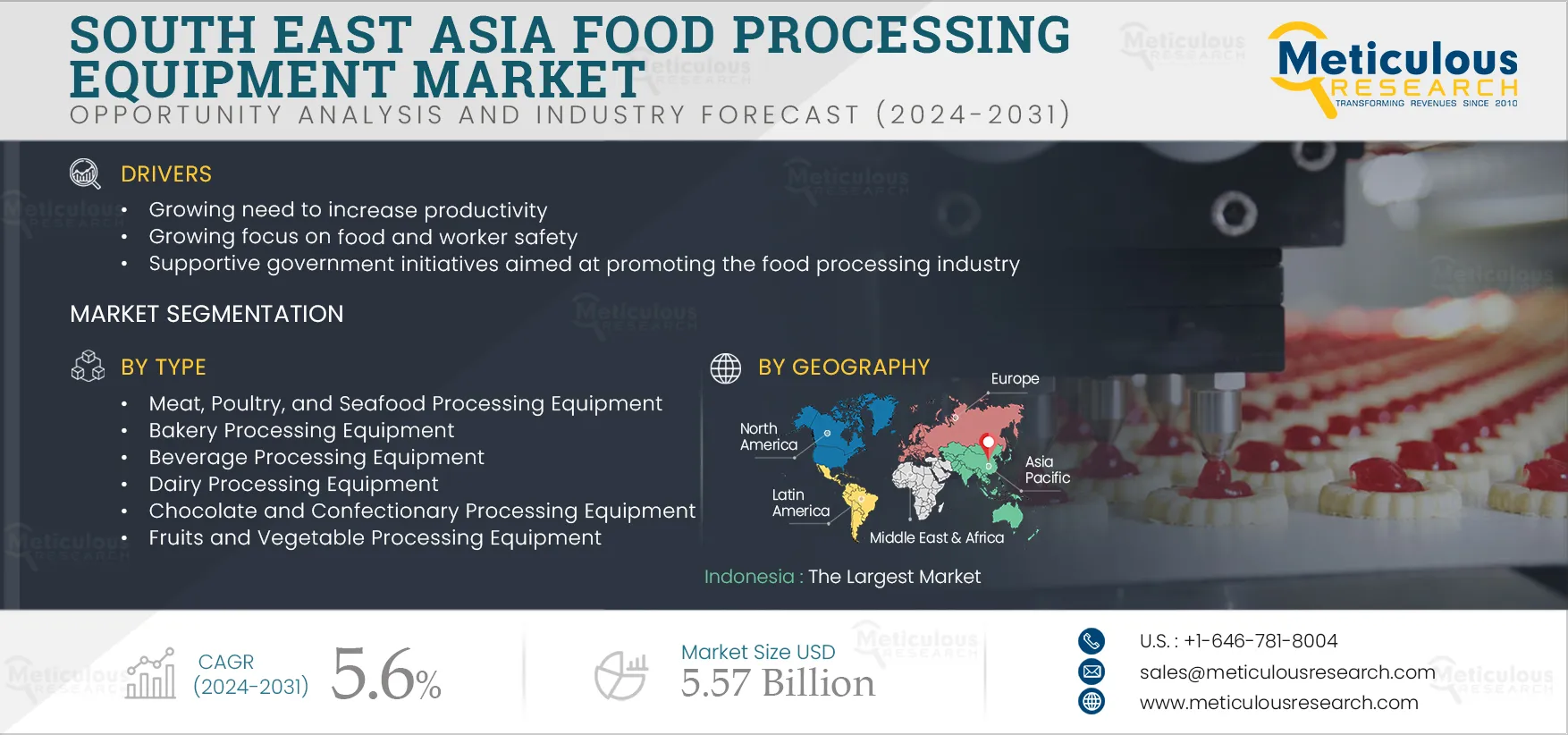 SOUTH EAST ASIA FOOD PROCESSING EQUIPMENT MARKET
OPPORTUNITY ANALYSIS AND INDUSTRY FORECAST (2024-2031)

Meticulous RESEARCH
TRANSFORMING REVENUES SINCE 2010

DRIVERS
• Growing need to increase productivity
• Growing focus on food and worker safety
• Supportive government initiatives aimed at promoting the food processing industry

MARKET SEGMENTATION

BY TYPE
• Meat, Poultry, and Seafood Processing Equipment
• Bakery Processing Equipment
• Beverage Processing Equipment
• Dairy Processing Equipment
• Chocolate and Confectionary Processing Equipment
• Fruits and Vegetable Processing Equipment

BY GEOGRAPHY
Europe
North America
Asia Pacific
Latin America
Middle East & Africa

Indonesia : The Largest Market

CAGR (2024-2031) 5.6%

Market Size USD 5.57 Billion

U.S. : +1-646-781-8004
sales@meticulousresearch.com
www.meticulousresearch.com